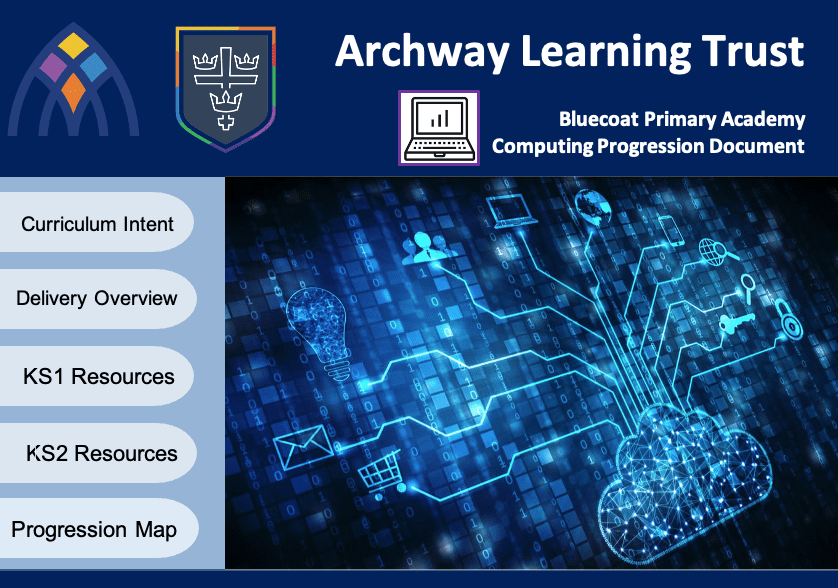 Archway Learning Trust

Bluecoat Primary Academy
Computing Progression Document

Curriculum Intent

Delivery Overview

KS1 Resources

KS2 Resources

Progression Map